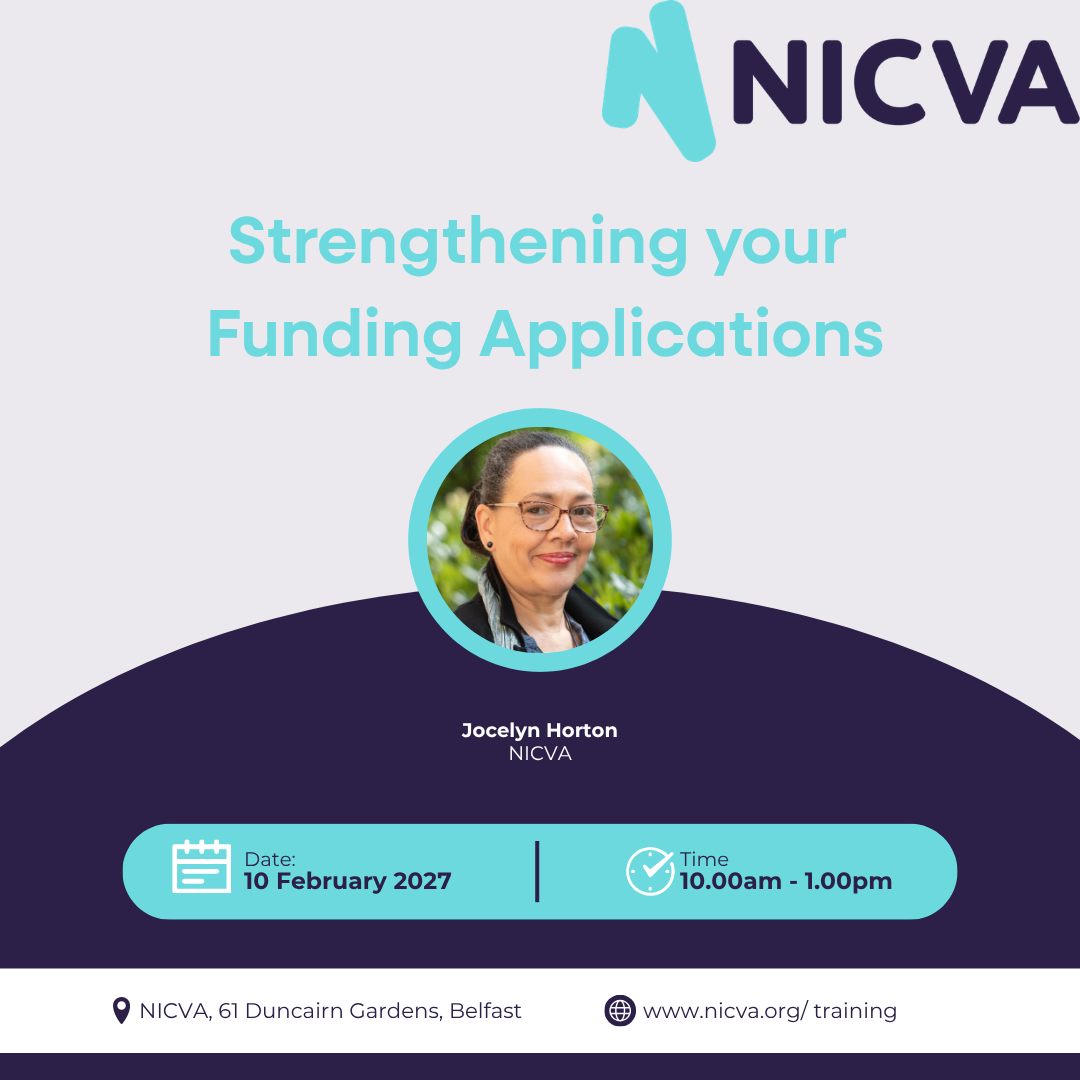 NICVA

Strengthening your Funding Applications

Jocelyn Horton
NICVA

Date:
10 February 2027

Time
10.00am - 1.00pm

NICVA, 61 Duncairn Gardens, Belfast

www.nicva.org/ training